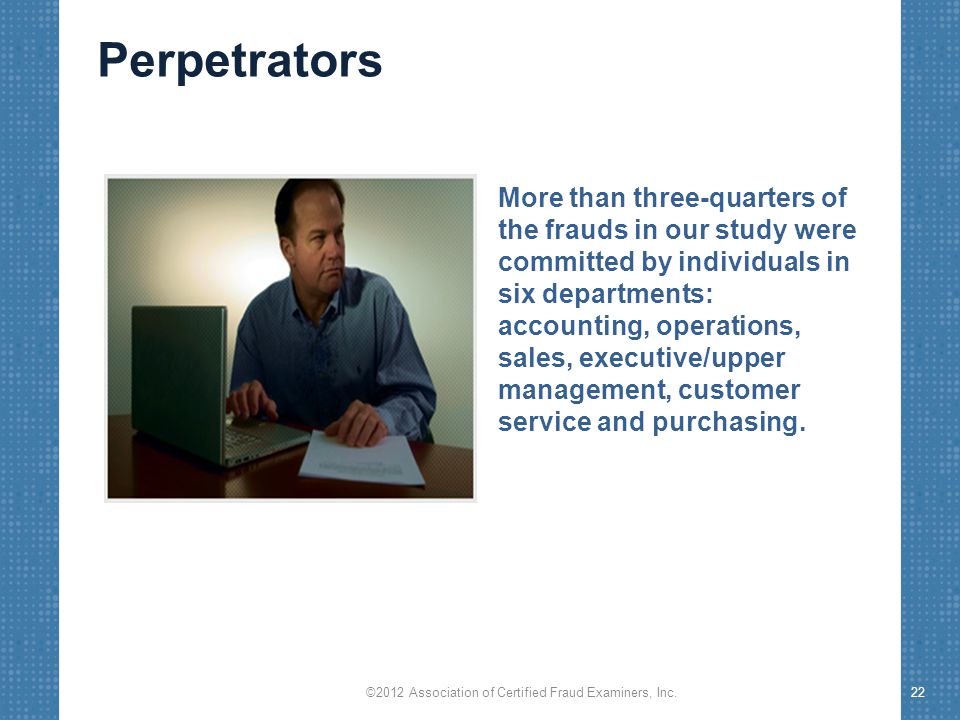 Perpetrators

More than three-quarters of the frauds in our study were committed by individuals in six departments: accounting, operations, sales, executive/upper management, customer service and purchasing.

©2012 Association of Certified Fraud Examiners, Inc.

22